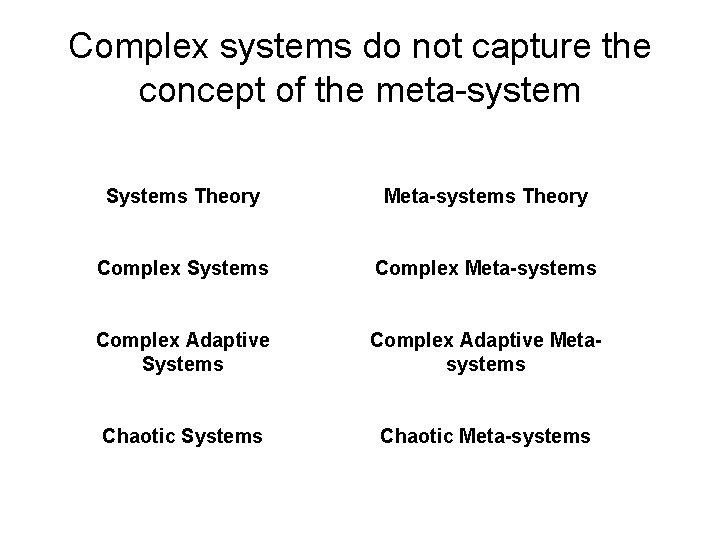 Complex systems do not capture the concept of the meta-system

Systems Theory

Complex Systems

Complex Adaptive Systems

Chaotic Systems

Meta-systems Theory

Complex Meta-systems

Complex Adaptive Meta-systems

Chaotic Meta-systems